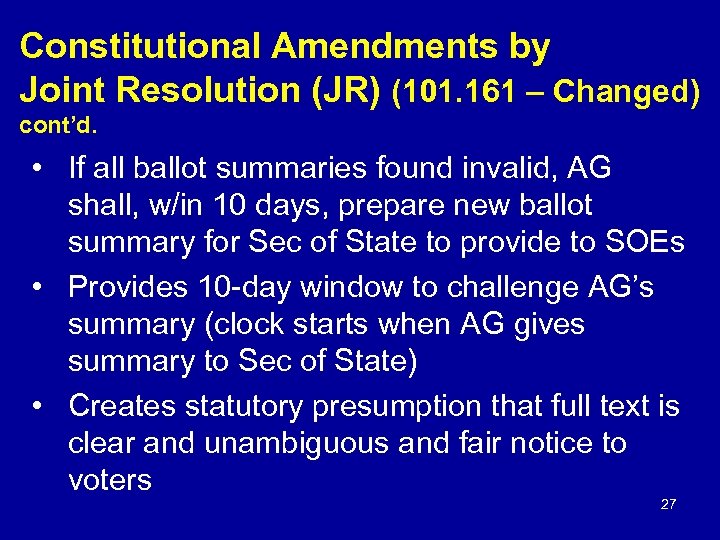 Constitutional Amendments by Joint Resolution (JR) (101.161 – Changed) cont'd.

• If all ballot summaries found invalid, AG shall, w/in 10 days, prepare new ballot summary for Sec of State to provide to SOEs
• Provides 10-day window to challenge AG's summary (clock starts when AG gives summary to Sec of State)
• Creates statutory presumption that full text is clear and unambiguous and fair notice to voters

27